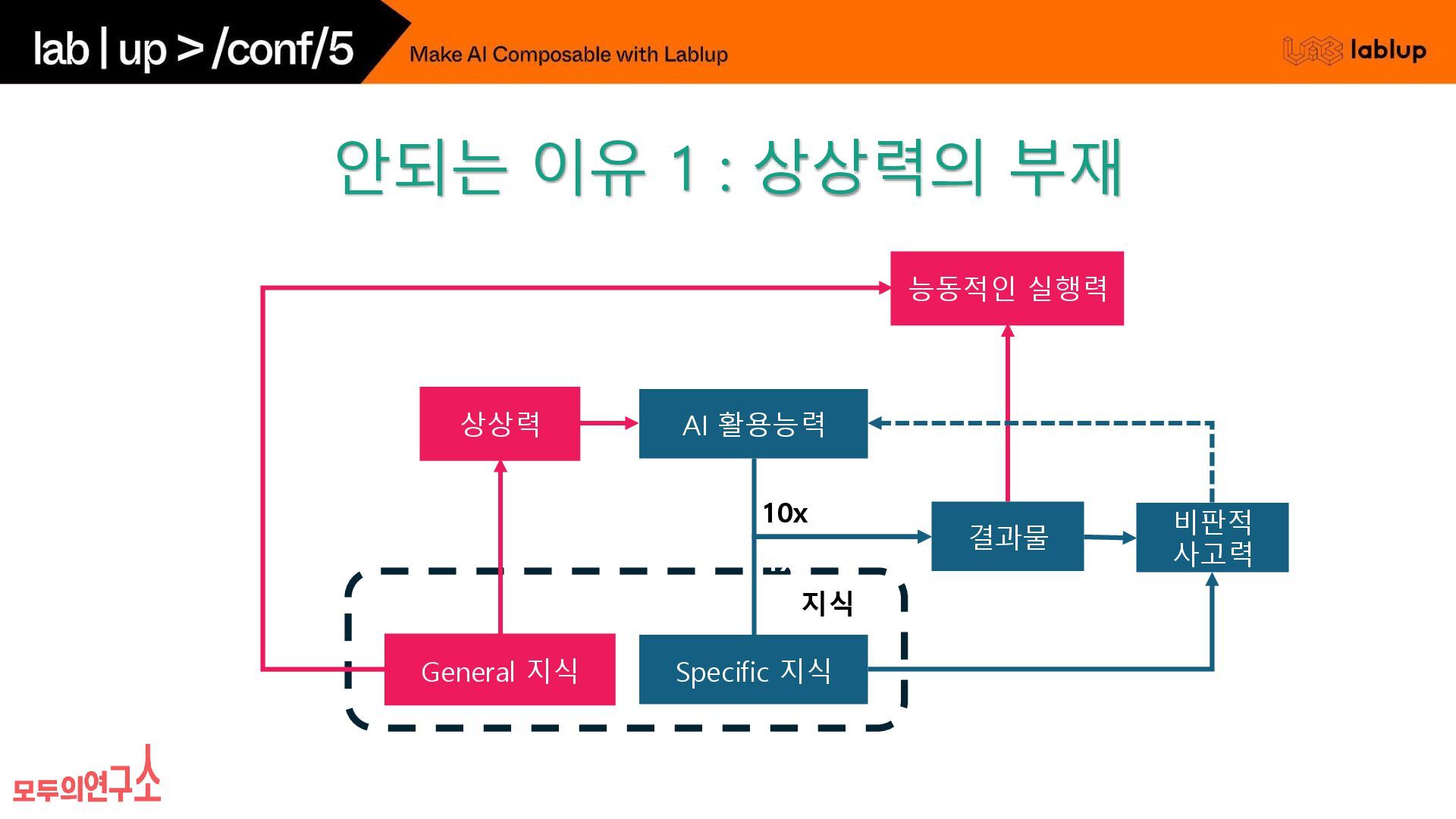 lab | up > /conf/5

Make AI Composable with Lablup

lablup

안되는 이유 1 : 상상력의 부재

능동적인 실행력

상상력

AI 활용능력

10x

결과물

비판적 사고력

지식

General 지식

Specific 지식

모두의연구소